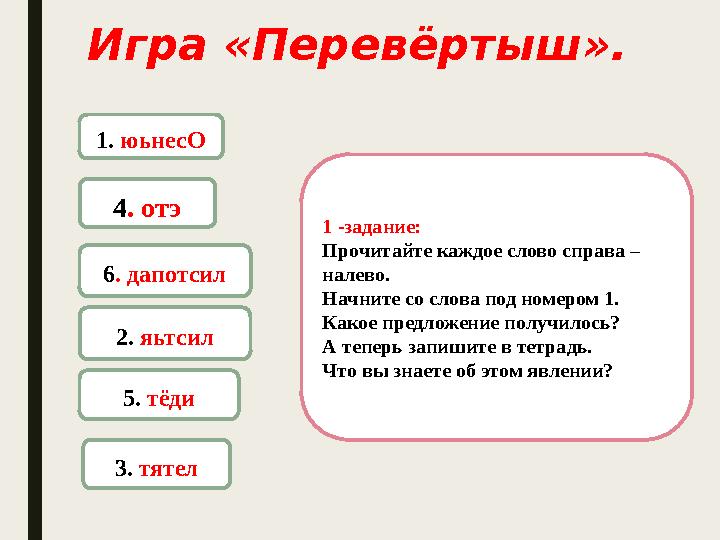 Игра «Перевёртыш».

1. юьнесО

4. отэ

6. дапотсил

2. яьтсил

5. тёди

3. тятел

1 -задание:
Прочитайте каждое слово справа – налево.
Начните со слова под номером 1.
Какое предложение получилось?
А теперь запишите в тетрадь.
Что вы знаете об этом явлении?